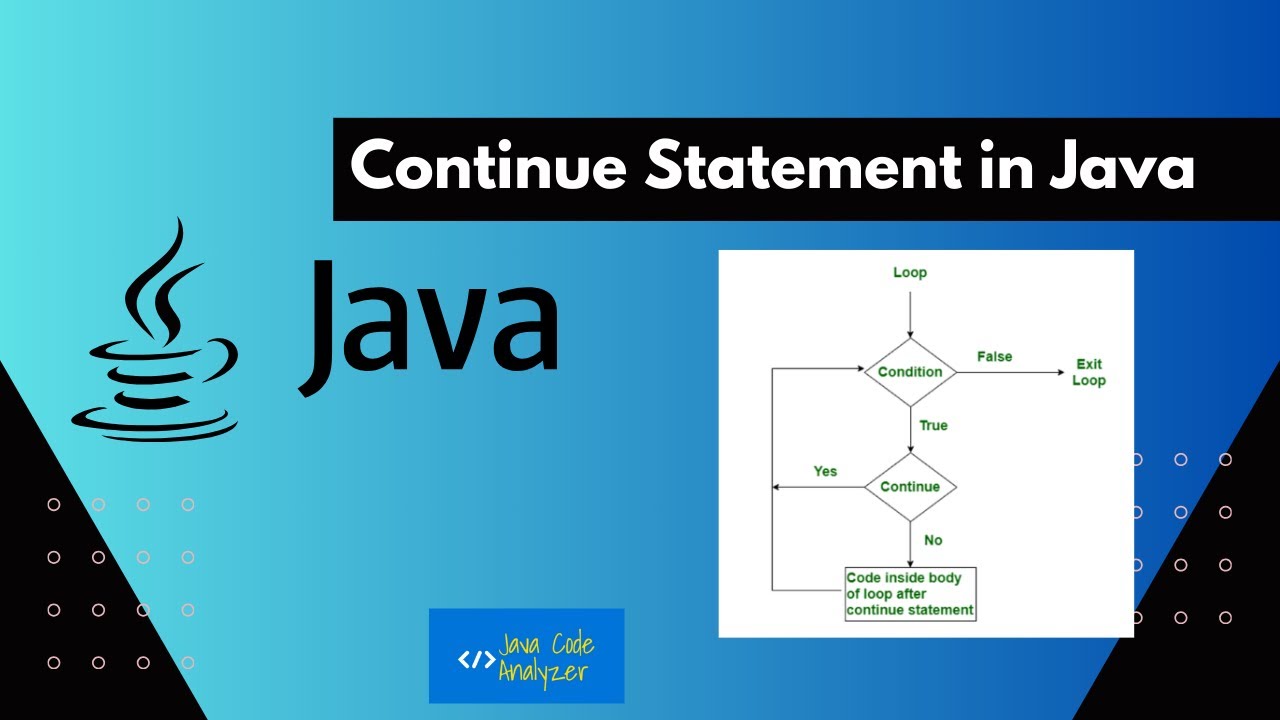 Continue Statement in Java

Java

Loop
Condition
False
Exit Loop
True
Yes
Continue
No
Code inside body of loop after continue statement

</> Java Code Analyzer